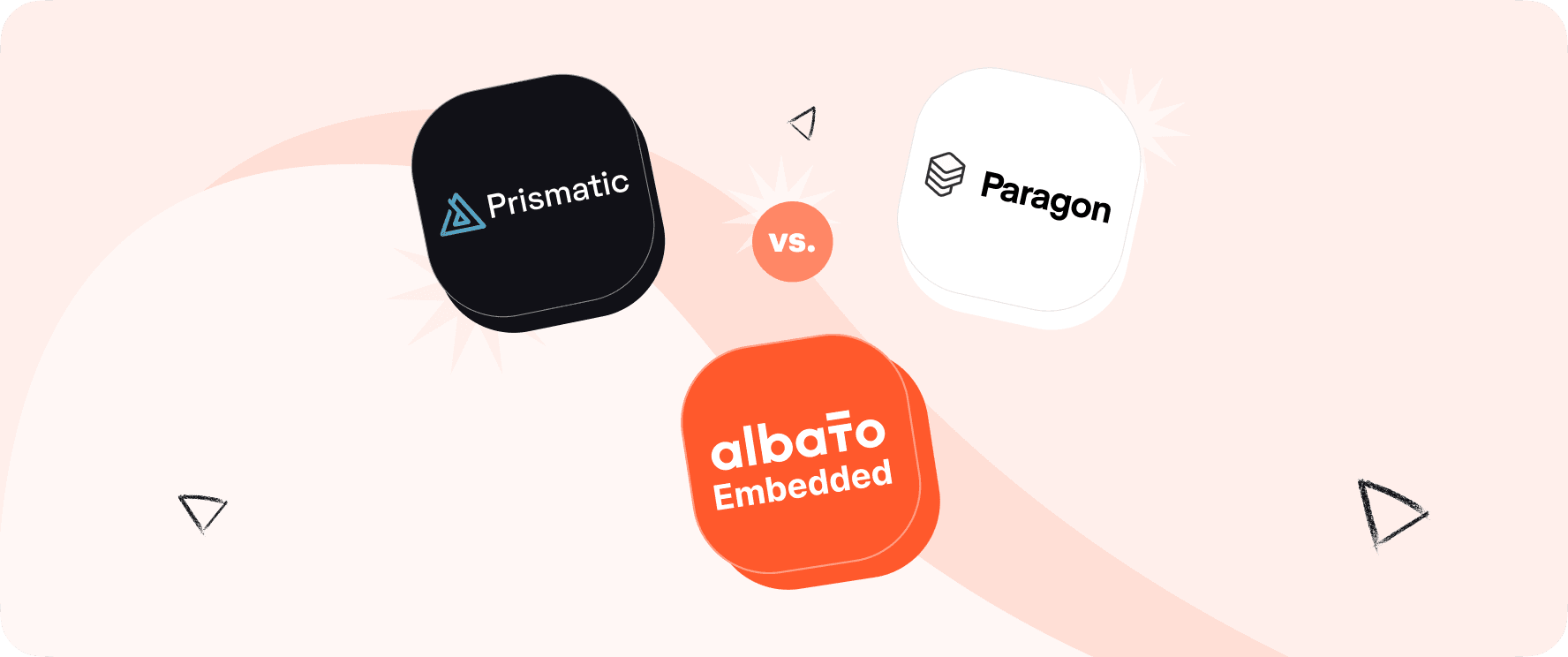 Prismatic

vs.

Paragon

albato
Embedded